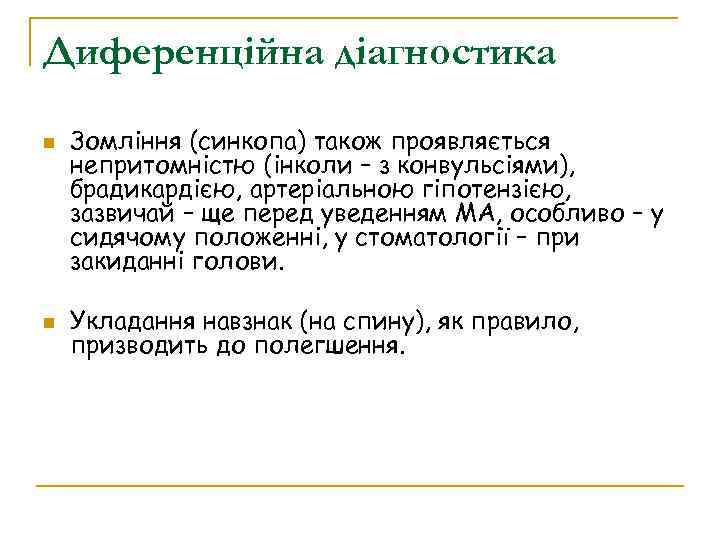 Диференційна діагностика

Зомління (синкопа) також проявляється непритомністю (інколи – з конвульсіями), брадикардією, артеріальною гіпотензією, зазвичай – ще перед уведенням МА, особливо – у сидячому положенні, у стоматології – при закиданні голови.

Укладання навзнак (на спину), як правило, призводить до полегшення.